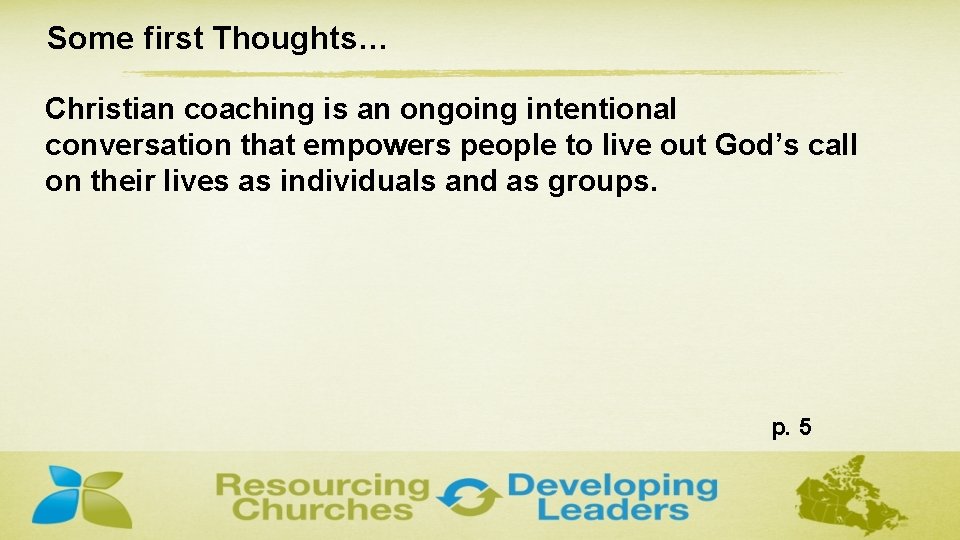 Some first Thoughts…

Christian coaching is an ongoing intentional conversation that empowers people to live out God’s call on their lives as individuals and as groups.

p. 5

Resourcing Churches Developing Leaders